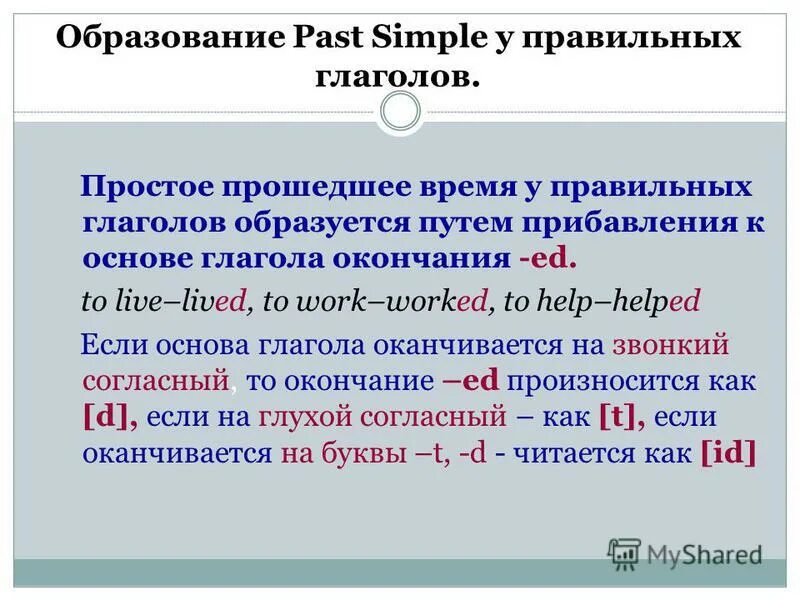 Образование Past Simple у правильных глаголов.

Простое прошедшее время у правильных глаголов образуется путем прибавления к основе глагола окончания -ed.

to live–lived, to work–worked, to help–helped

Если основа глагола оканчивается на звонкий согласный, то окончание –ed произносится как [d], если на глухой согласный – как [t], если оканчивается на буквы –t, -d - читается как [id]

MyShared